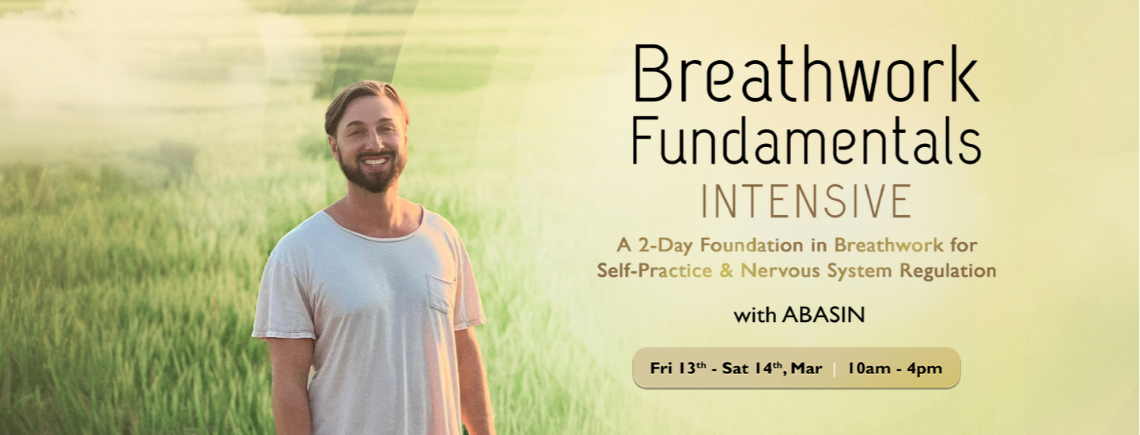 Breathwork Fundamentals
INTENSIVE

A 2-Day Foundation in Breathwork for Self-Practice & Nervous System Regulation

with ABASIN

Fri 13$^{th}$ - Sat 14$^{th}$, Mar | 10am - 4pm